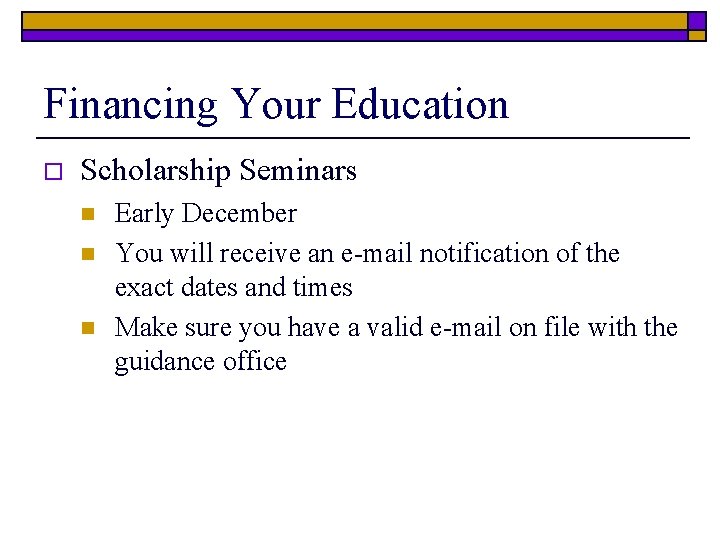 Financing Your Education

Scholarship Seminars

Early December

You will receive an e-mail notification of the exact dates and times

Make sure you have a valid e-mail on file with the guidance office